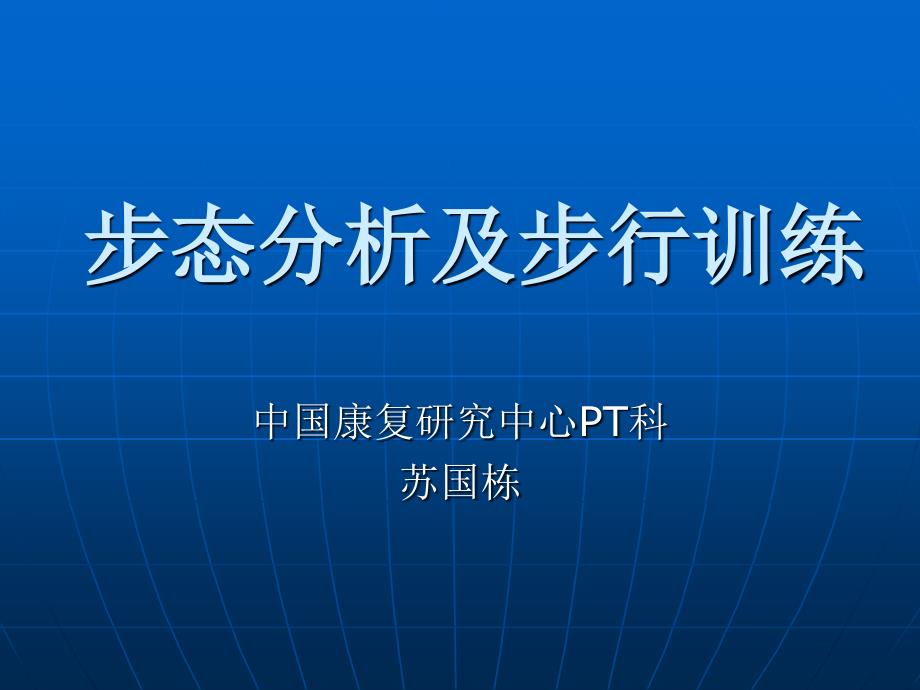 步态分析及步行训练

中国康复研究中心PT科
苏国栋